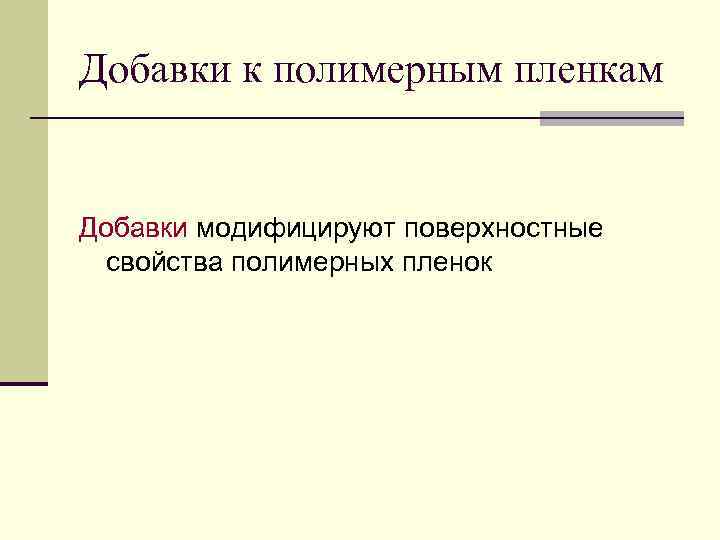 Добавки к полимерным пленкам

Добавки модифицируют поверхностные свойства полимерных пленок